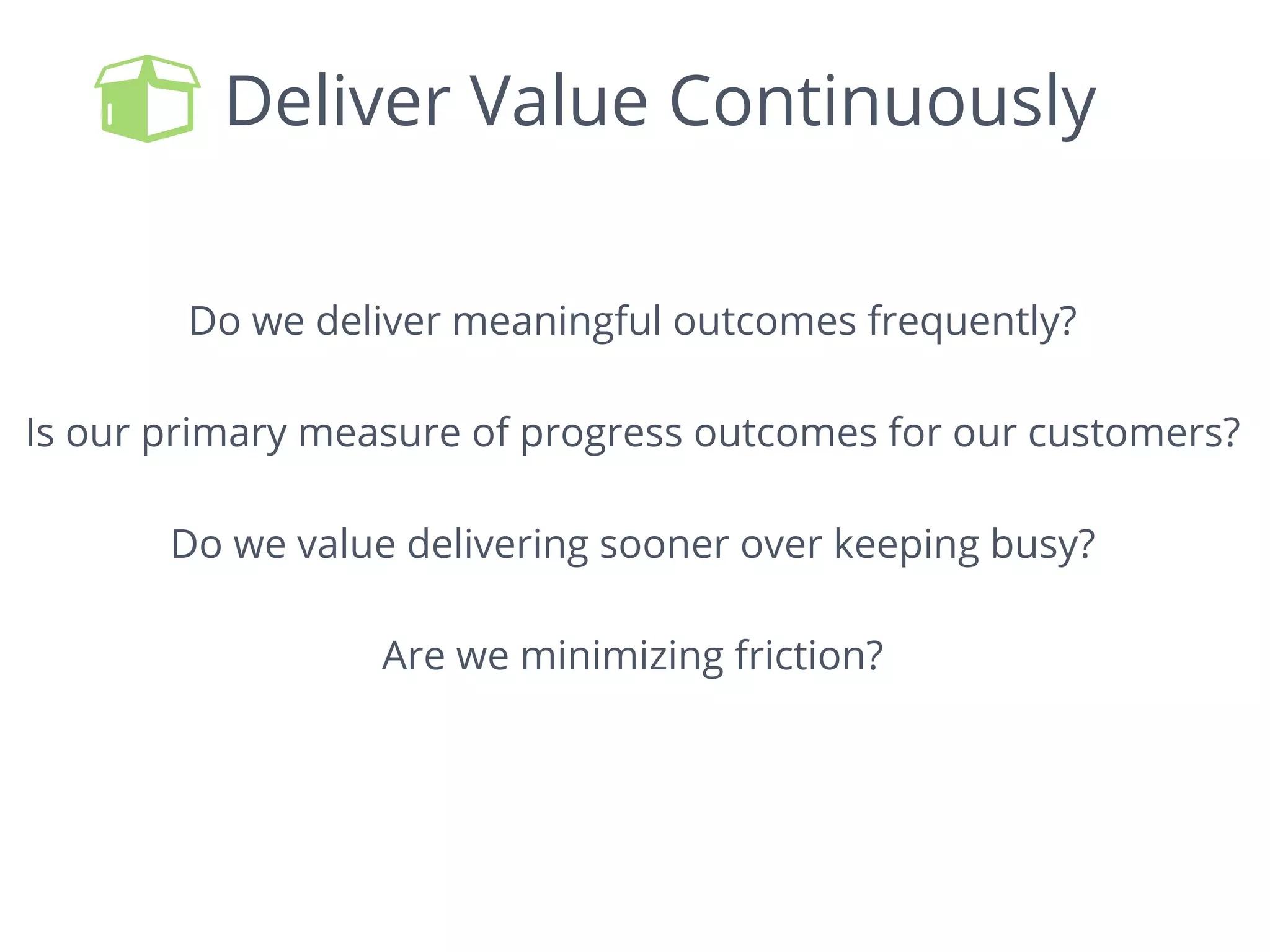 Deliver Value Continuously

Do we deliver meaningful outcomes frequently?

Is our primary measure of progress outcomes for our customers?

Do we value delivering sooner over keeping busy?

Are we minimizing friction?